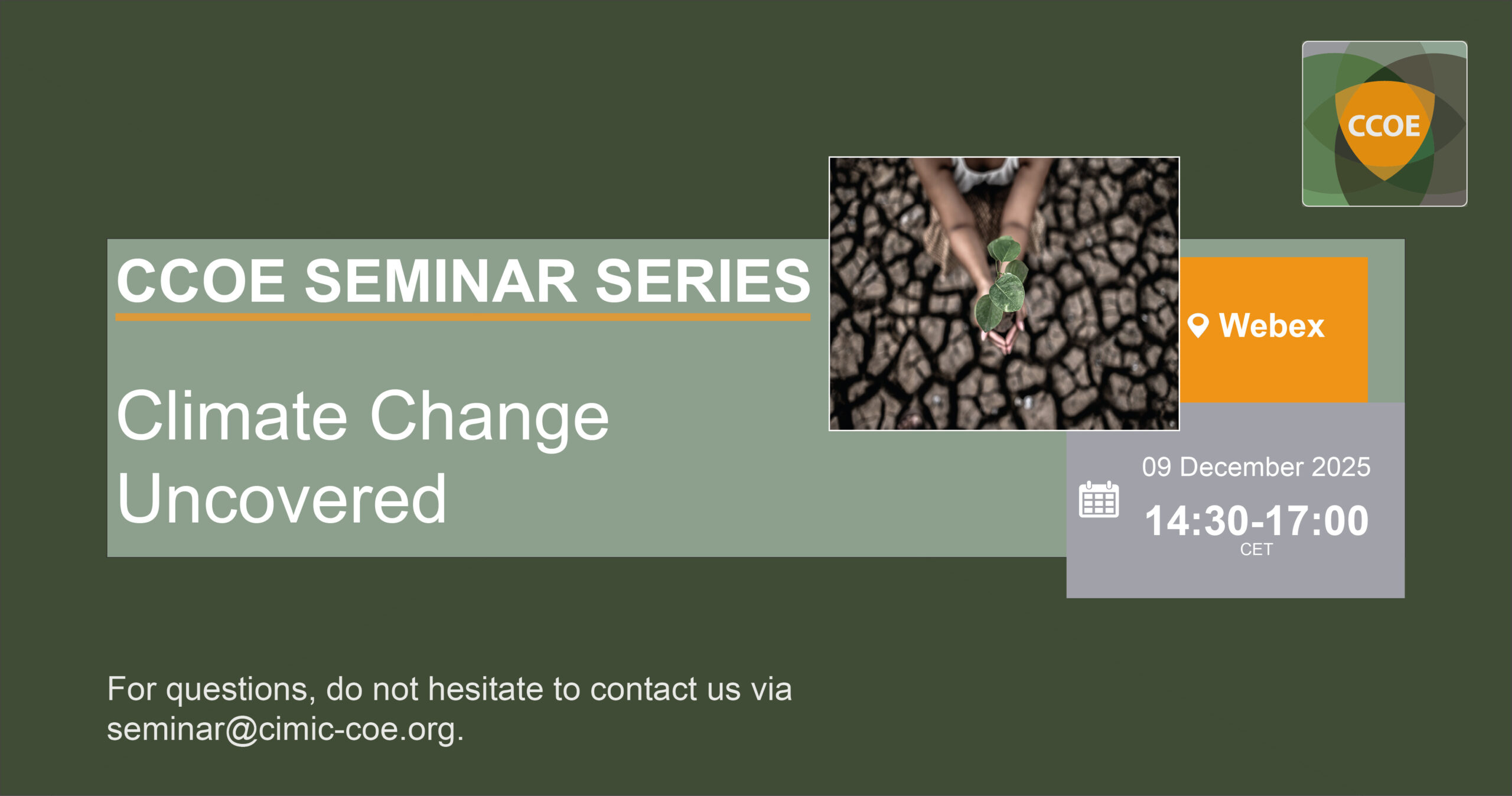 CCOE

CCOE SEMINAR SERIES

Climate Change Uncovered

Webex

09 December 2025

14:30-17:00
CET

For questions, do not hesitate to contact us via seminar@cimic-coe.org.